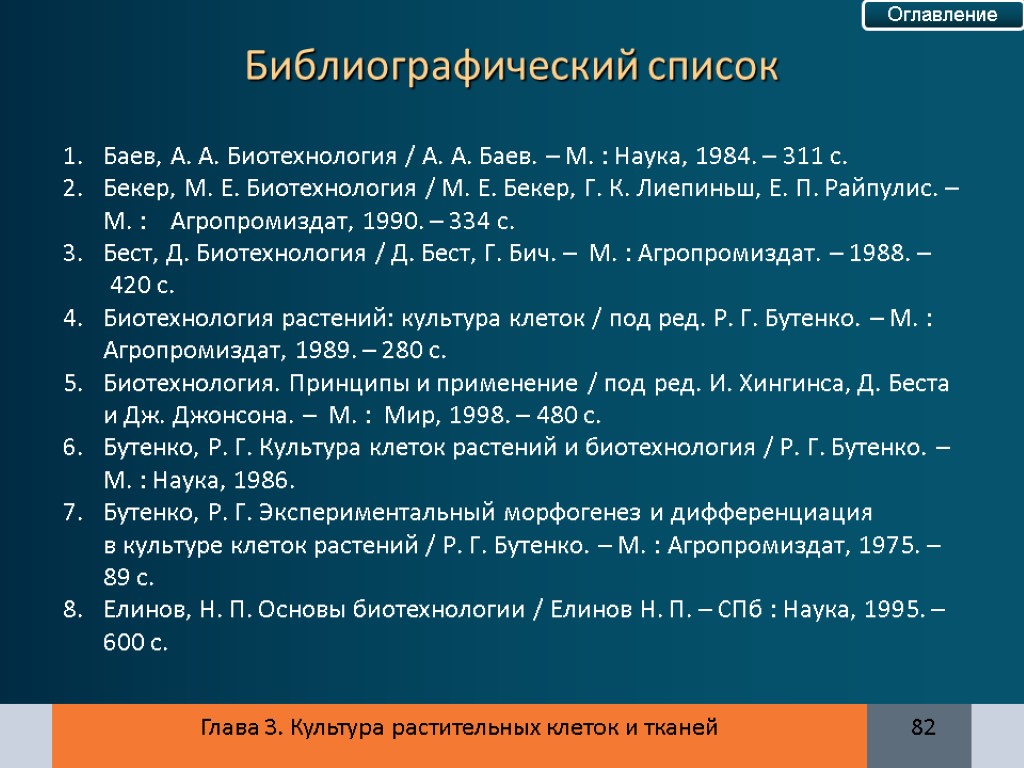 Оглавление

Библиографический список

1. Баев, А. А. Биотехнология / А. А. Баев. – М. : Наука, 1984. – 311 с.
2. Бекер, М. Е. Биотехнология / М. Е. Бекер, Г. К. Лиепиньш, Е. П. Райпулис. – М. : Агропромиздат, 1990. – 334 с.
3. Бест, Д. Биотехнология / Д. Бест, Г. Бич. – М. : Агропромиздат. – 1988. – 420 с.
4. Биотехнология растений: культура клеток / под ред. Р. Г. Бутенко. – М. : Агропромиздат, 1989. – 280 с.
5. Биотехнология. Принципы и применение / под ред. И. Хингинса, Д. Беста и Дж. Джонсона. – М. : Мир, 1998. – 480 с.
6. Бутенко, Р. Г. Культура клеток растений и биотехнология / Р. Г. Бутенко. – М. : Наука, 1986.
7. Бутенко, Р. Г. Экспериментальный морфогенез и дифференциация в культуре клеток растений / Р. Г. Бутенко. – М. : Агропромиздат, 1975. – 89 с.
8. Елинов, Н. П. Основы биотехнологии / Елинов Н. П. – СПб : Наука, 1995. – 600 с.

Глава 3. Культура растительных клеток и тканей

82